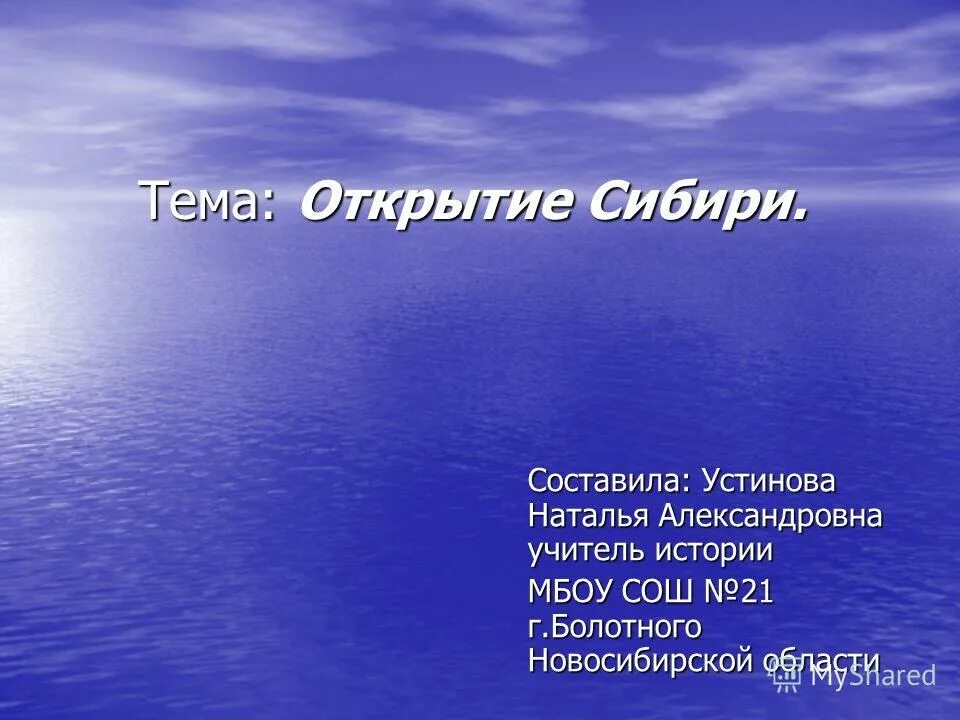 Тема: Открытие Сибири.

Составила: Устинова Наталья Александровна учитель истории

МБОУ СОШ №21 г.Болотного Новосибирской области

MyShared